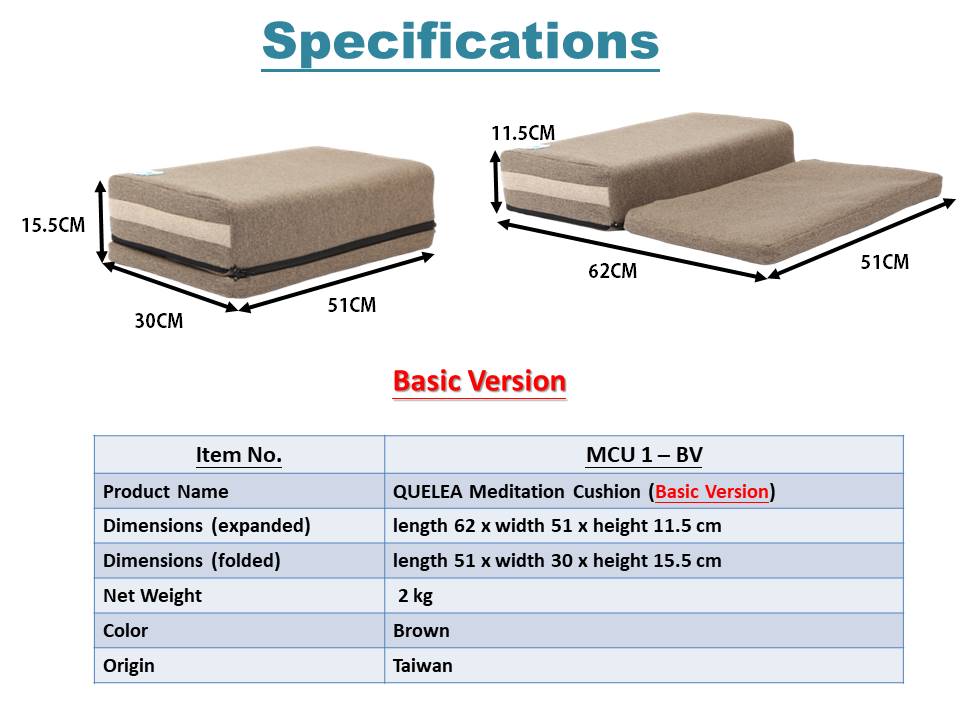 Specifications

15.5CM
30CM
51CM

11.5CM
62CM
51CM

Basic Version

| Item No. | MCU 1 – BV |
|---|---|
| Product Name | QUELEA Meditation Cushion (Basic Version) |
| Dimensions (expanded) | length 62 x width 51 x height 11.5 cm |
| Dimensions (folded) | length 51 x width 30 x height 15.5 cm |
| Net Weight | 2 kg |
| Color | Brown |
| Origin | Taiwan |